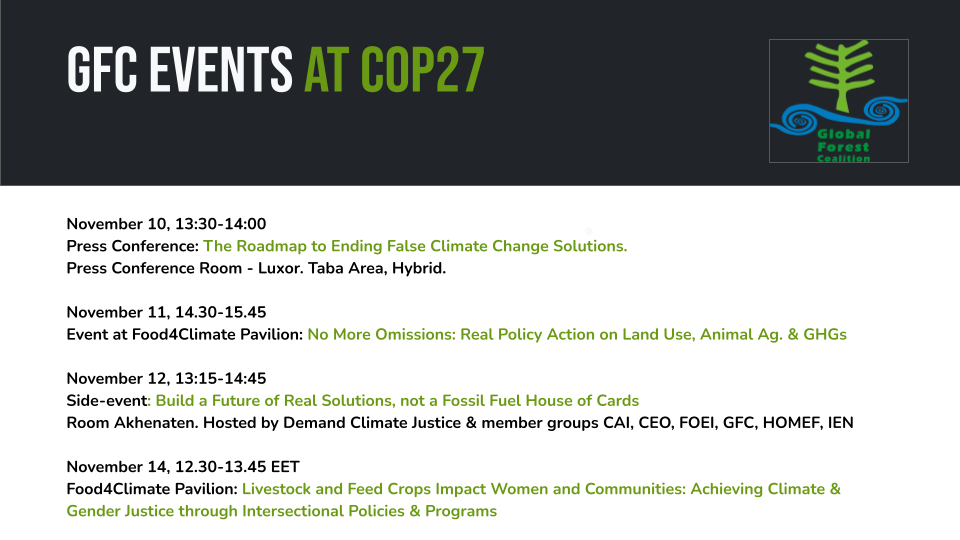 GFC EVENTS AT COP27

Global Forest Coalition

November 10, 13:30-14:00
Press Conference: The Roadmap to Ending False Climate Change Solutions.
Press Conference Room - Luxor. Taba Area, Hybrid.

November 11, 14.30-15.45
Event at Food4Climate Pavilion: No More Omissions: Real Policy Action on Land Use, Animal Ag. & GHGs

November 12, 13:15-14:45
Side-event: Build a Future of Real Solutions, not a Fossil Fuel House of Cards
Room Akhenaten. Hosted by Demand Climate Justice & member groups CAI, CEO, FOEI, GFC, HOMEF, IEN

November 14, 12.30-13.45 EET
Food4Climate Pavilion: Livestock and Feed Crops Impact Women and Communities: Achieving Climate & Gender Justice through Intersectional Policies & Programs